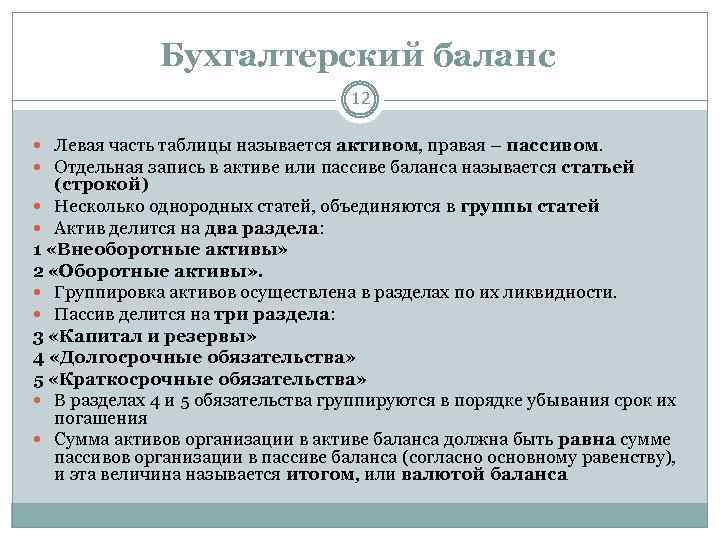 Бухгалтерский баланс

12

Левая часть таблицы называется активом, правая – пассивом.

Отдельная запись в активе или пассиве баланса называется статьей (строкой)

Несколько однородных статей, объединяются в группы статей

Актив делится на два раздела:

1 «Внеоборотные активы»

2 «Оборотные активы».

Группировка активов осуществлена в разделах по их ликвидности.

Пассив делится на три раздела:

3 «Капитал и резервы»

4 «Долгосрочные обязательства»

5 «Краткосрочные обязательства»

В разделах 4 и 5 обязательства группируются в порядке убывания срок их погашения

Сумма активов организации в активе баланса должна быть равна сумме пассивов организации в пассиве баланса (согласно основному равенству), и эта величина называется итогом, или валютой баланса